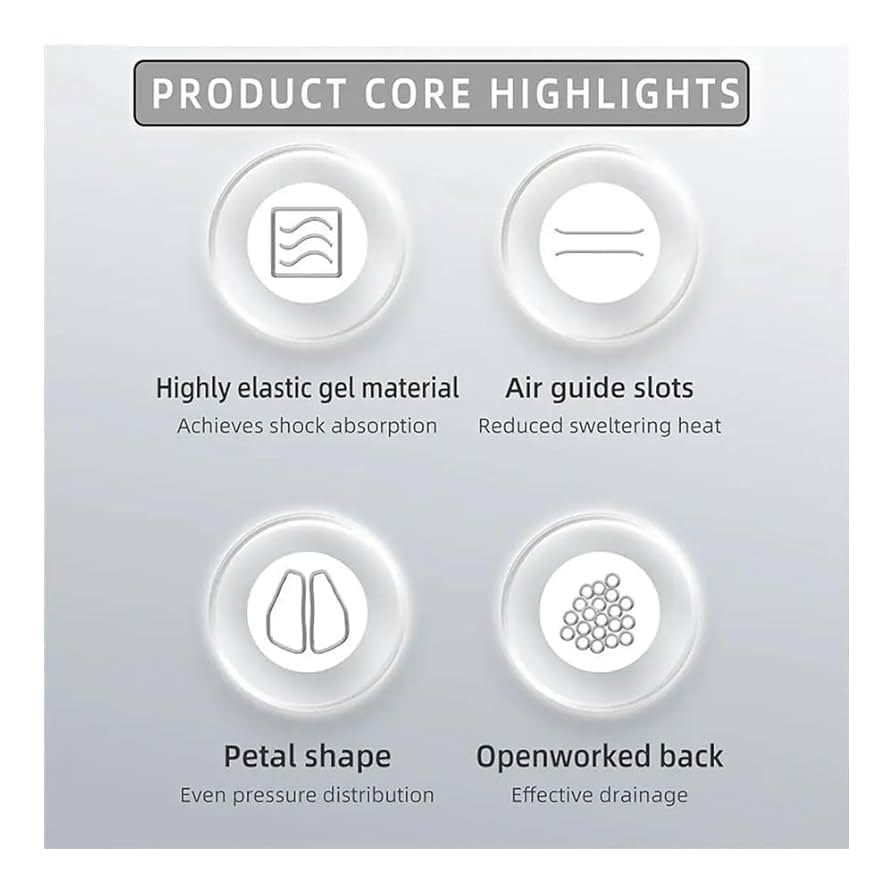 PRODUCT CORE HIGHLIGHTS

Highly elastic gel material
Achieves shock absorption

Air guide slots
Reduced sweltering heat

Petal shape
Even pressure distribution

Openworked back
Effective drainage